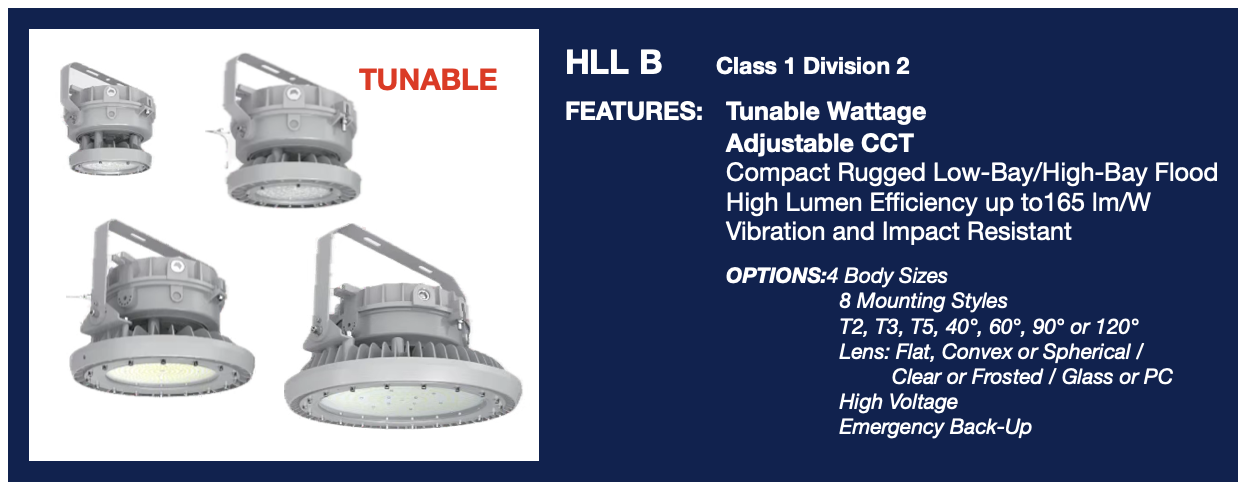 TUNABLE

HLL B Class 1 Division 2

FEATURES: Tunable Wattage
Adjustable CCT
Compact Rugged Low-Bay/High-Bay Flood
High Lumen Efficiency up to165 lm/W
Vibration and Impact Resistant

OPTIONS:4 Body Sizes
8 Mounting Styles
T2, T3, T5, 40°, 60°, 90° or 120°
Lens: Flat, Convex or Spherical /
Clear or Frosted / Glass or PC
High Voltage
Emergency Back-Up